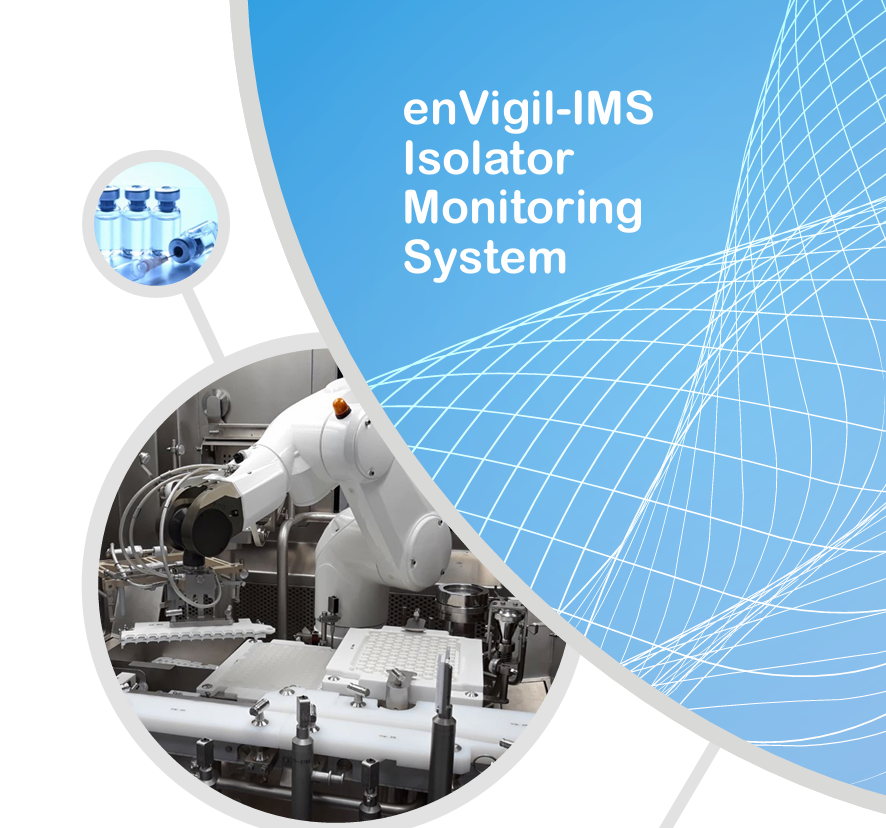 enVigil-IMS
Isolator
Monitoring
System